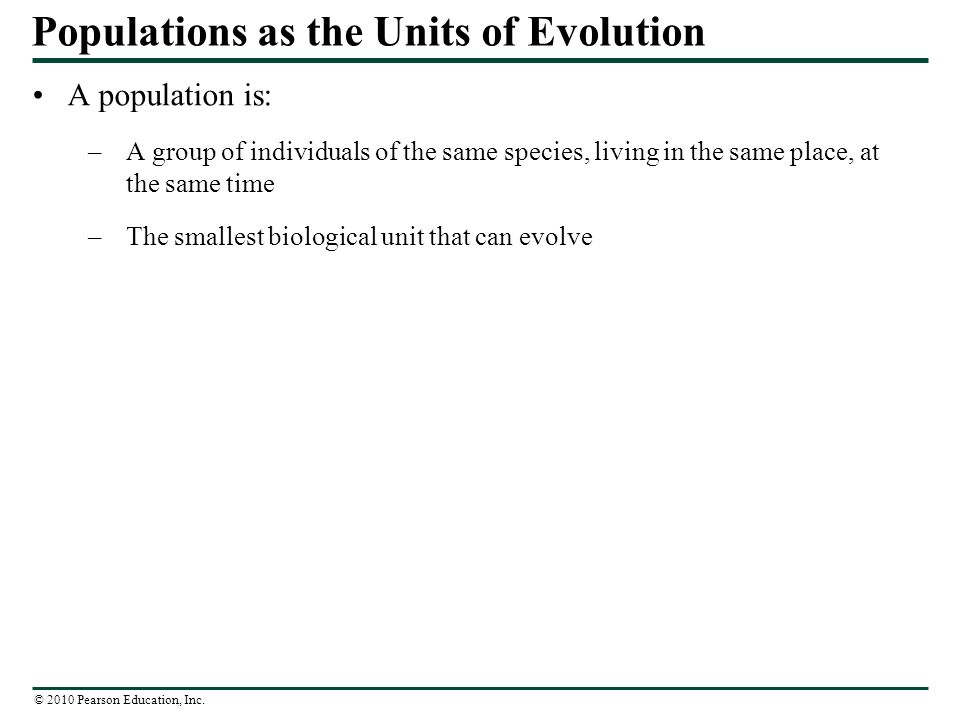 Populations as the Units of Evolution

• A population is:

– A group of individuals of the same species, living in the same place, at the same time

– The smallest biological unit that can evolve

© 2010 Pearson Education, Inc.